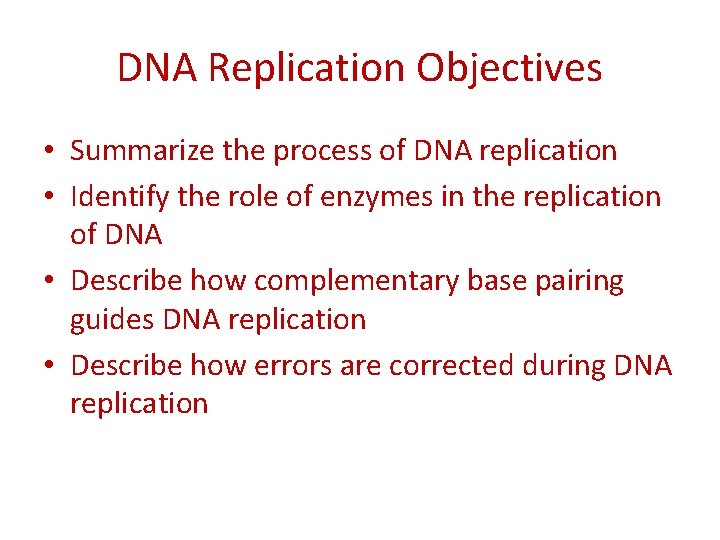 DNA Replication Objectives

• Summarize the process of DNA replication
• Identify the role of enzymes in the replication of DNA
• Describe how complementary base pairing guides DNA replication
• Describe how errors are corrected during DNA replication